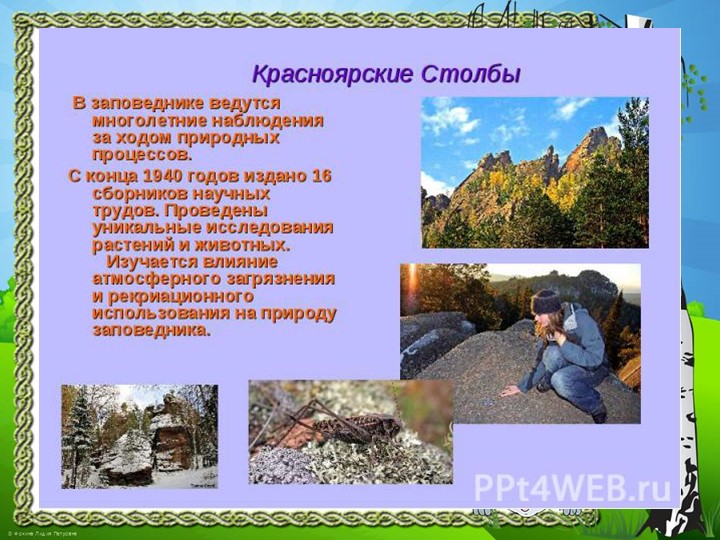 Красноярские Столбы

В заповеднике ведутся многолетние наблюдения за ходом природных процессов.

С конца 1940 годов издано 16 сборников научных трудов. Проведены уникальные исследования растений и животных. Изучается влияние атмосферного загрязнения и рекриационного использования на природу заповедника.

PPt4WEB.ru

© Фокина Лидия Петровна